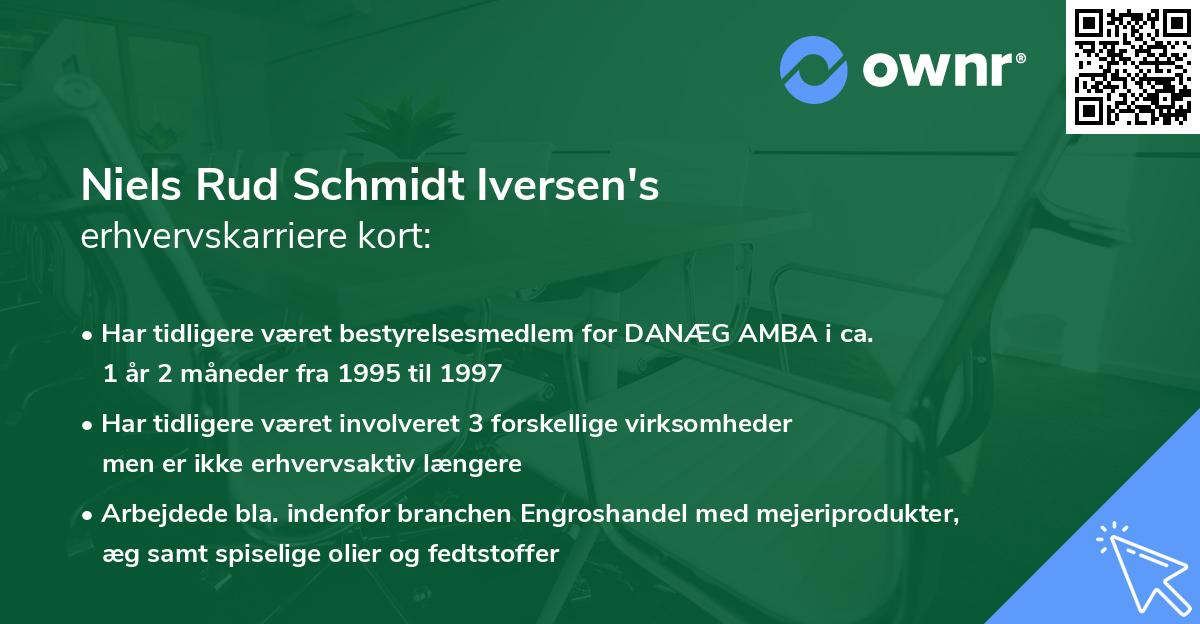 ownr®

Niels Rud Schmidt Iversen's
erhvervskarriere kort:

• Har tidligere været bestyrelsesmedlem for DANÆG AMBA i ca. 1 år 2 måneder fra 1995 til 1997
• Har tidligere været involveret 3 forskellige virksomheder men er ikke erhvervsaktiv længere
• Arbejdede bla. indenfor branchen Engroshandel med mejeriprodukter, æg samt spiselige olier og fedtstoffer